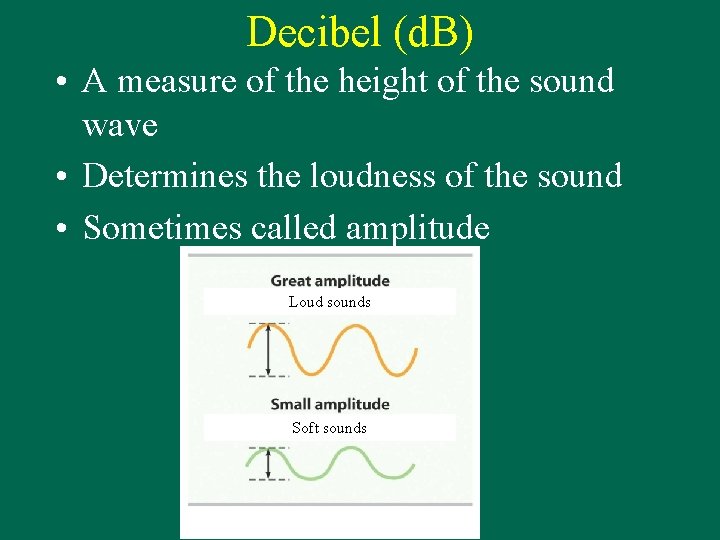 Decibel (dB)

• A measure of the height of the sound wave

• Determines the loudness of the sound

• Sometimes called amplitude

Great amplitude

Loud sounds

Small amplitude

Soft sounds